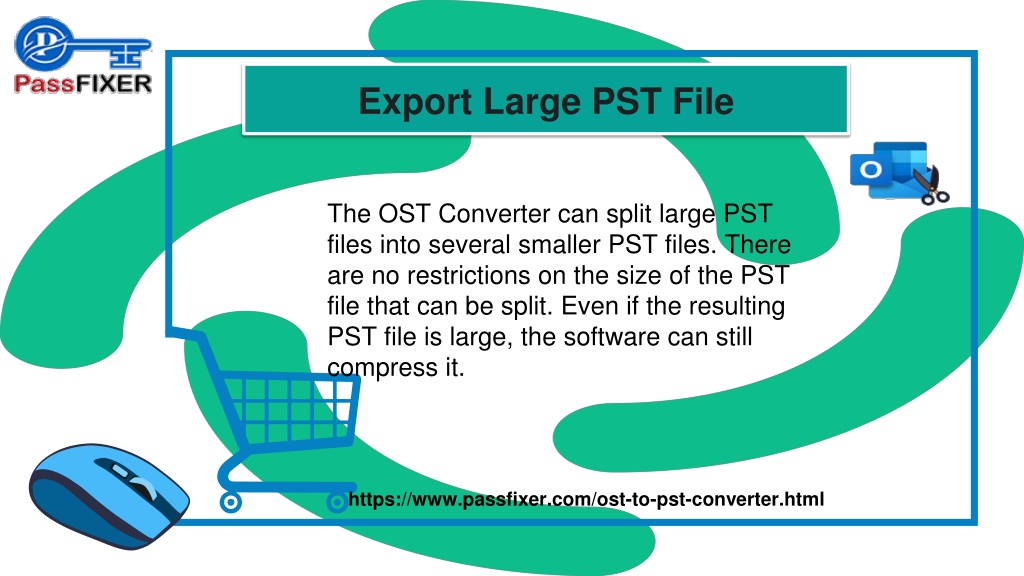 PassFIXER

Export Large PST File

The OST Converter can split large PST files into several smaller PST files. There are no restrictions on the size of the PST file that can be split. Even if the resulting PST file is large, the software can still compress it.

https://www.passfixer.com/ost-to-pst-converter.html